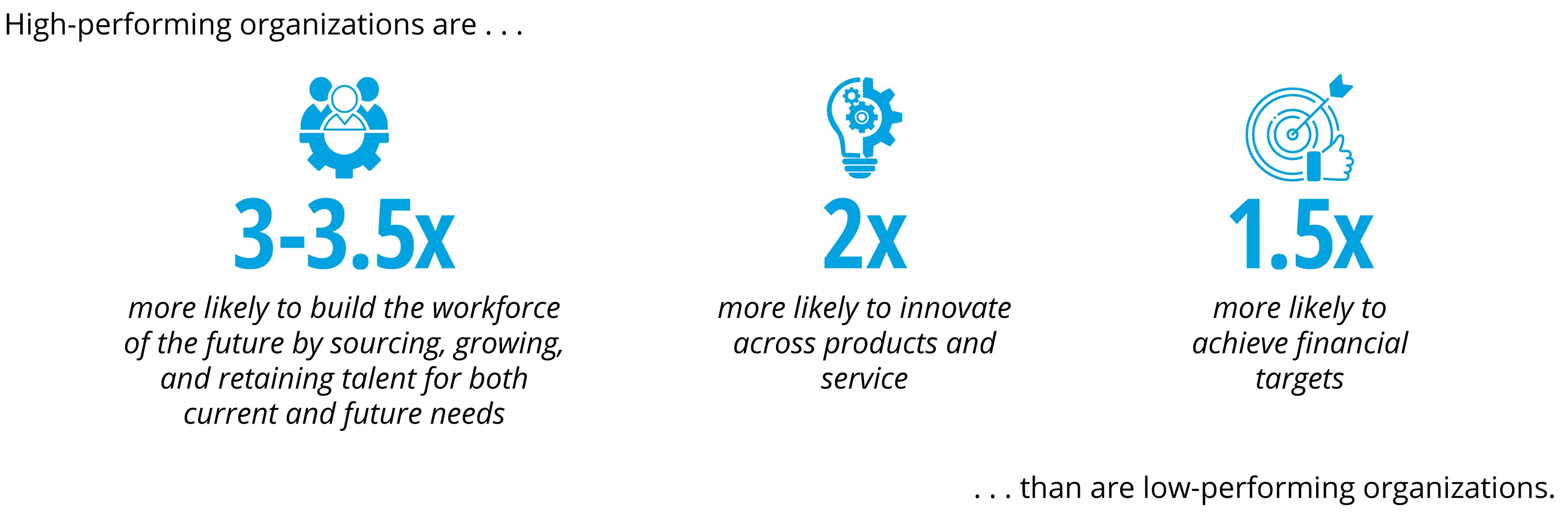 High-performing organizations are . . .

3-3.5x

more likely to build the workforce of the future by sourcing, growing, and retaining talent for both current and future needs

2x

more likely to innovate across products and service

1.5x

more likely to achieve financial targets

. . . than are low-performing organizations.